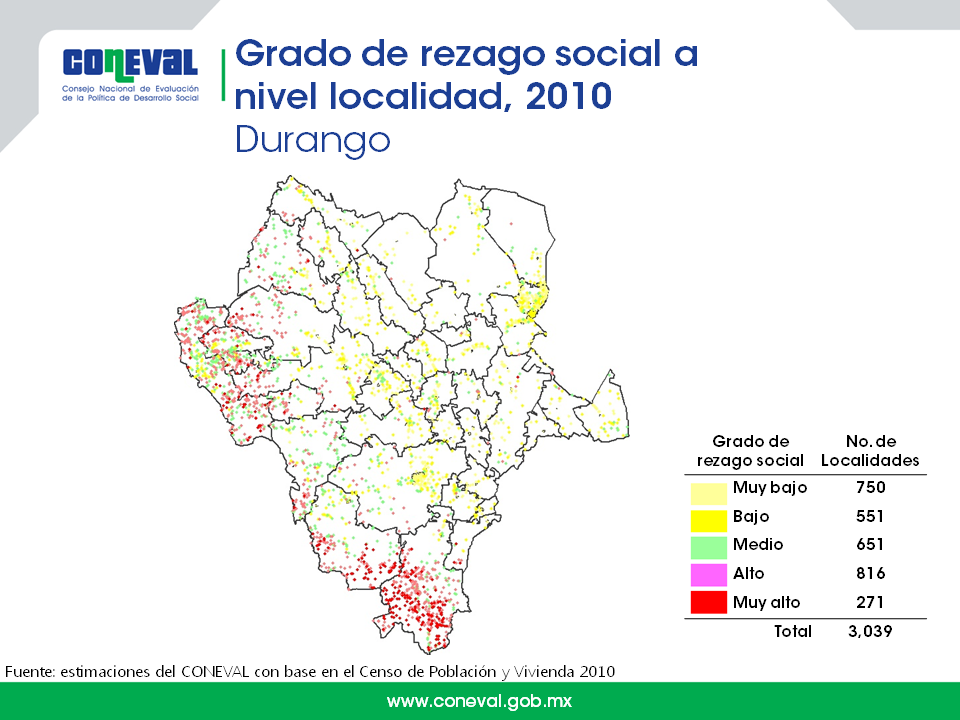 CONEVAL
Consejo Nacional de Evaluación de la Política de Desarrollo Social

Grado de rezago social a nivel localidad, 2010
Durango

| Grado de rezago social | No. de Localidades |
|---|---|
| Muy bajo | 750 |
| Bajo | 551 |
| Medio | 651 |
| Alto | 816 |
| Muy alto | 271 |
| Total | 3,039 |

Fuente: estimaciones del CONEVAL con base en el Censo de Población y Vivienda 2010

www.coneval.gob.mx